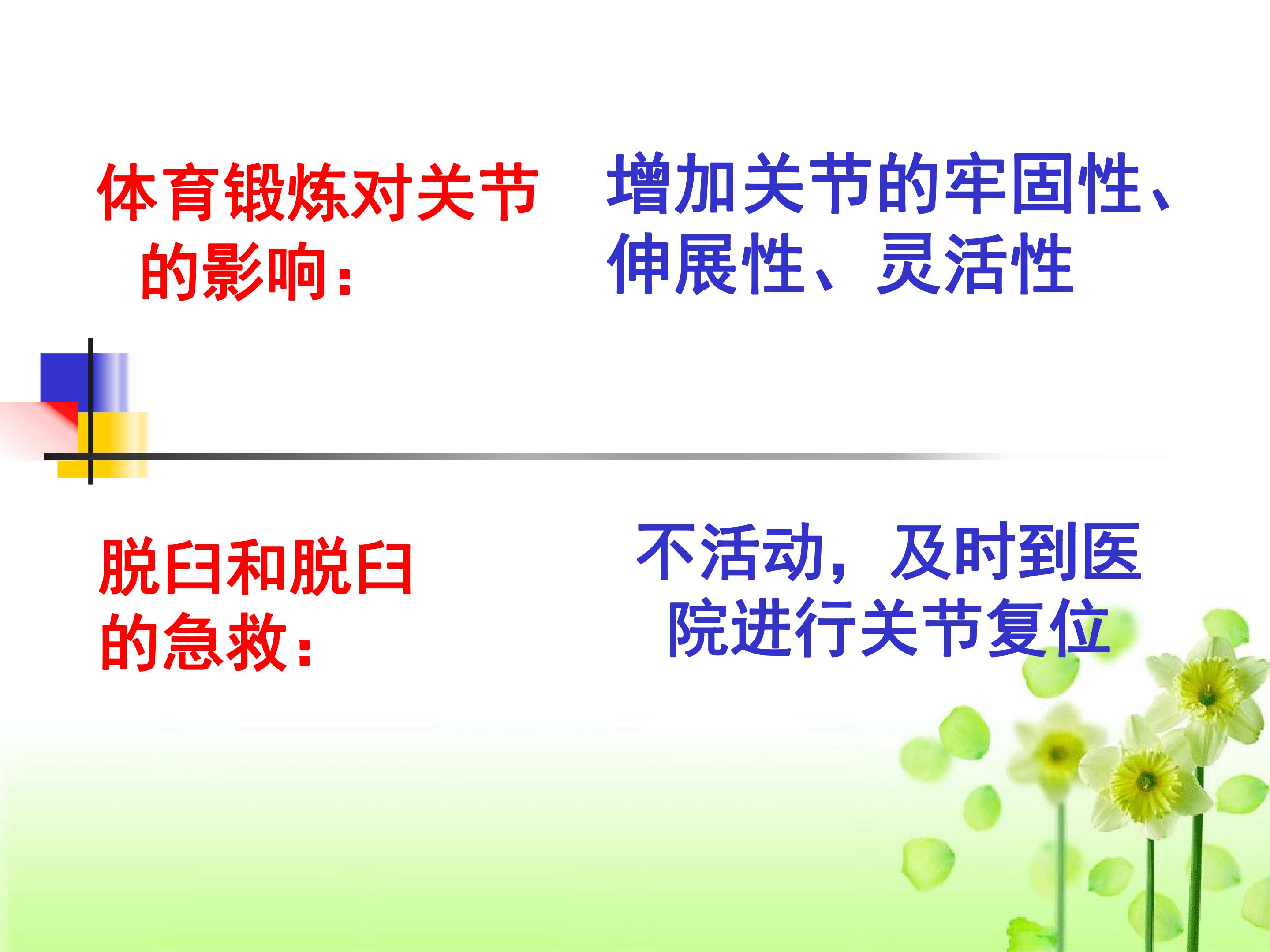 体育锻炼对关节的影响：

增加关节的牢固性、伸展性、灵活性

脱臼和脱臼的急救：

不活动，及时到医院进行关节复位